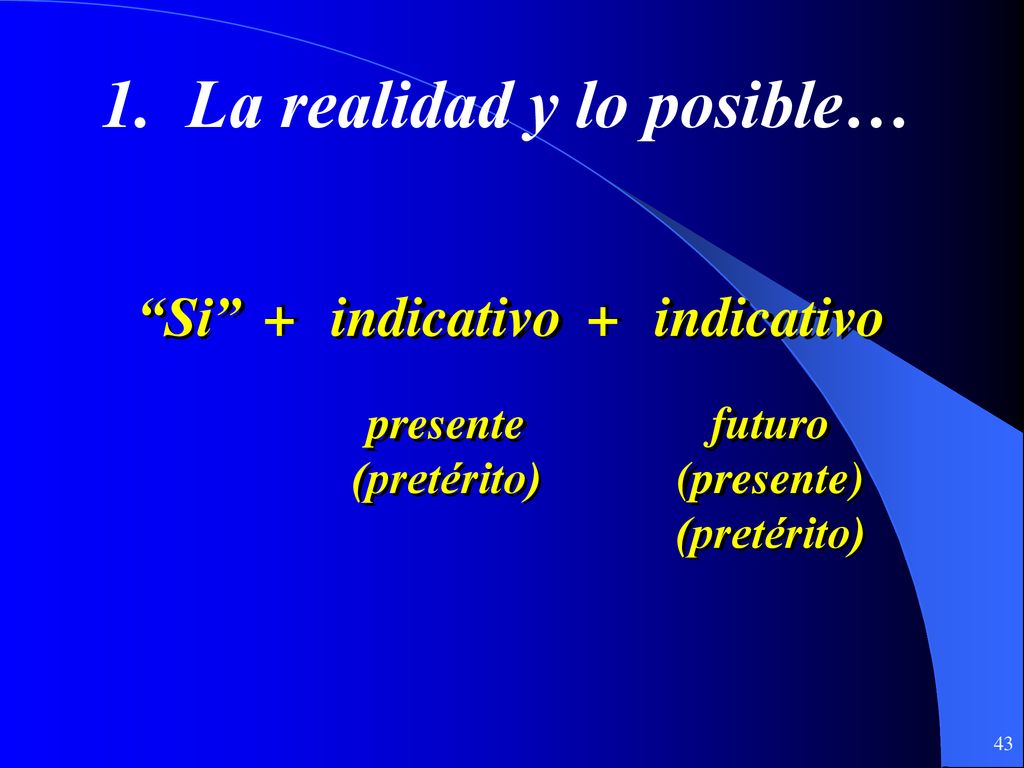 1. La realidad y lo posible…

“Si” + indicativo + indicativo

presente
(pretérito)

futuro
(presente)
(pretérito)

43